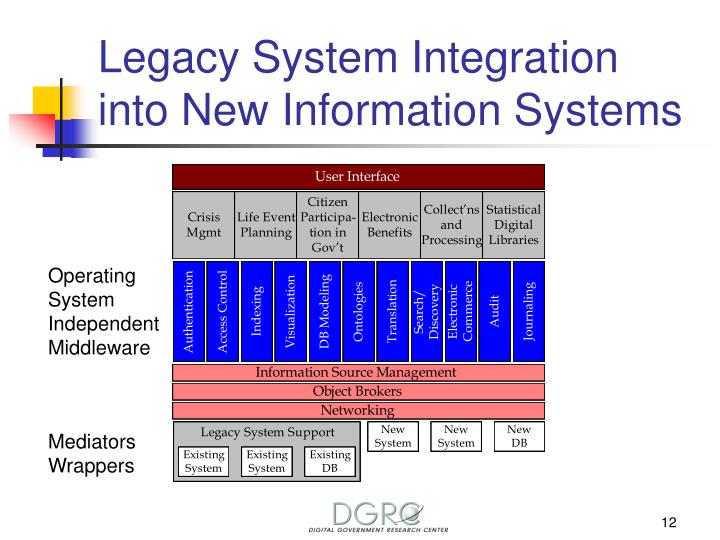 Legacy System Integration into New Information Systems

User Interface

Crisis Mgmt

Life Event Planning

Citizen Participation in Gov't

Electronic Benefits

Collect'ns and Processing

Statistical Digital Libraries

Operating System Independent Middleware

Authentication

Access Control

Indexing

Visualization

DB Modeling

Ontologies

Translation

Search/ Discovery

Electronic Commerce

Audit

Journaling

Information Source Management

Object Brokers

Networking

Mediators Wrappers

Legacy System Support

Existing System

Existing System

Existing DB

New System

New System

New DB

DGRC
DIGITAL GOVERNMENT RESEARCH CENTER

12